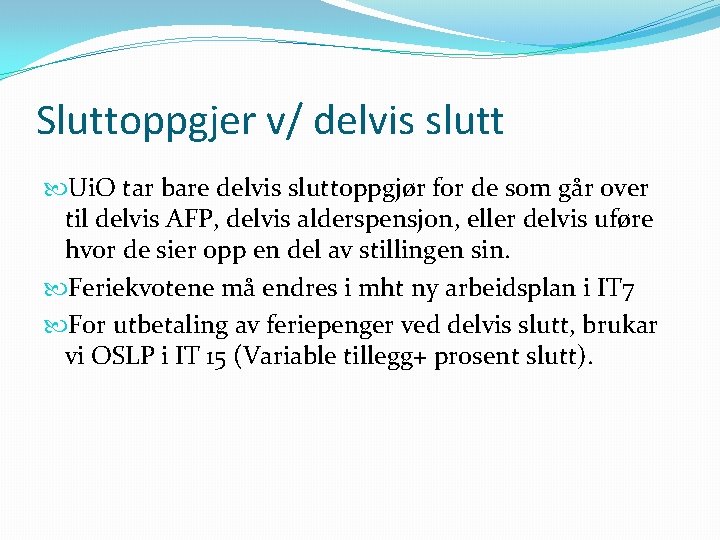 Sluttoppgjer v/ delvis slutt

UiO tar bare delvis sluttoppgjør for de som går over til delvis AFP, delvis alderspensjon, eller delvis uføre hvor de sier opp en del av stillingen sin.

Feriekvotene må endres i mht ny arbeidsplan i IT7

For utbetaling av feriepenger ved delvis slutt, brukar vi OSLP i IT 15 (Variable tillegg+ prosent slutt).